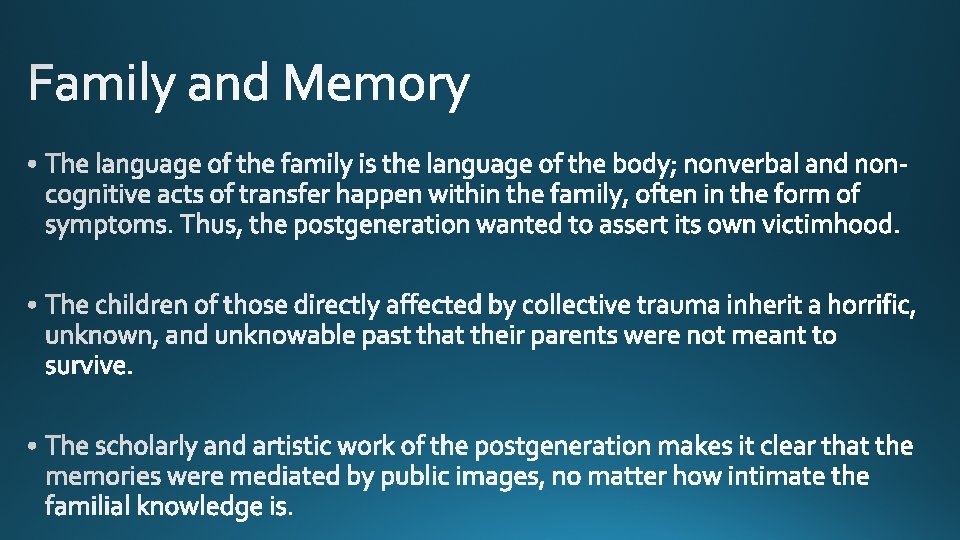 Family and Memory

• The language of the family is the language of the body; nonverbal and non-cognitive acts of transfer happen within the family, often in the form of symptoms. Thus, the postgeneration wanted to assert its own victimhood.

• The children of those directly affected by collective trauma inherit a horrific, unknown, and unknowable past that their parents were not meant to survive.

• The scholarly and artistic work of the postgeneration makes it clear that the memories were mediated by public images, no matter how intimate the familial knowledge is.